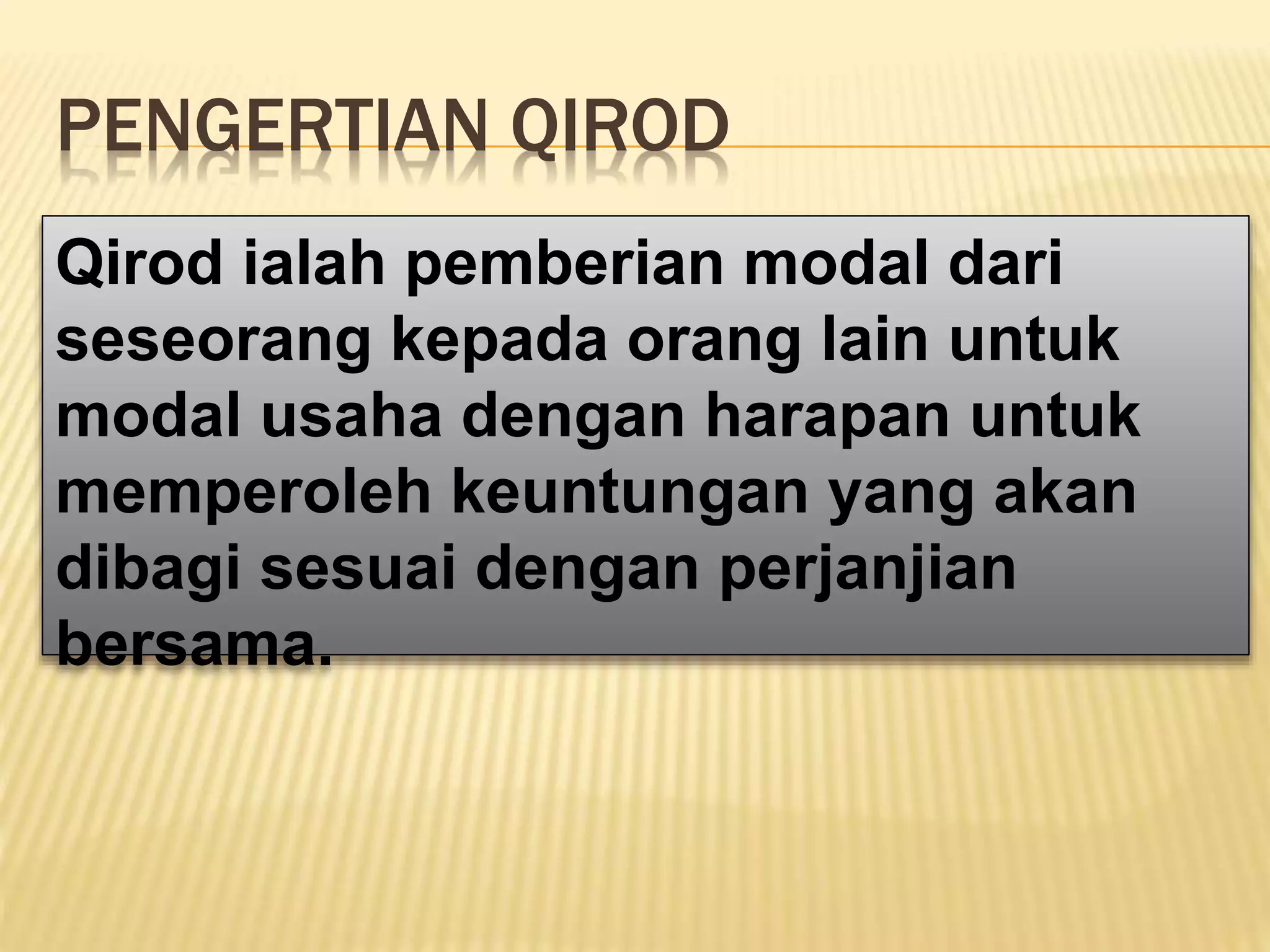 PENGERTIAN QIROD

Qirod ialah pemberian modal dari seseorang kepada orang lain untuk modal usaha dengan harapan untuk memperoleh keuntungan yang akan dibagi sesuai dengan perjanjian bersama.